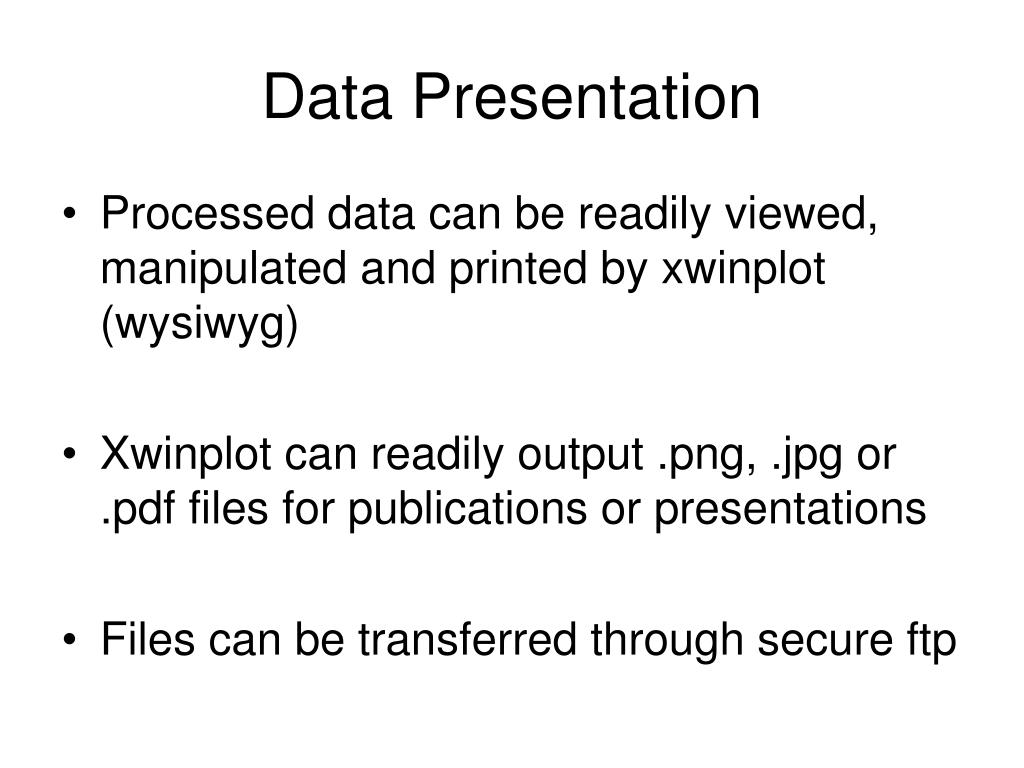 Data Presentation

• Processed data can be readily viewed, manipulated and printed by xwinplot (wysiwyg)

• Xwinplot can readily output .png, .jpg or .pdf files for publications or presentations

• Files can be transferred through secure ftp